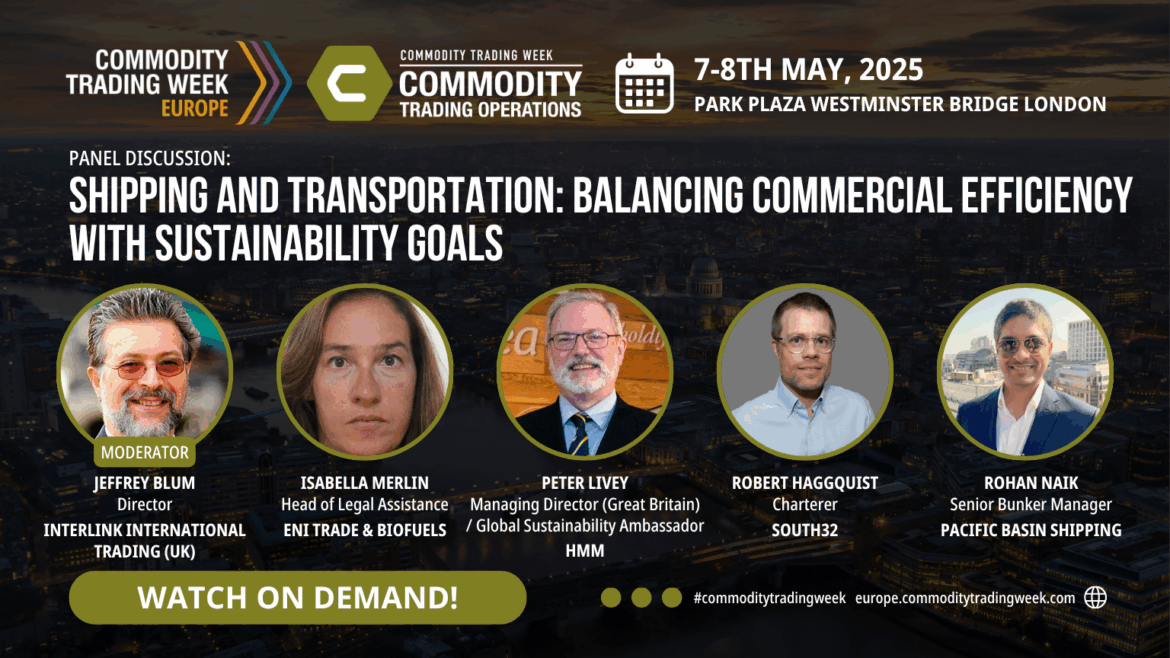 COMMODITY TRADING WEEK EUROPE

COMMODITY TRADING WEEK
COMMODITY TRADING OPERATIONS

7-8TH MAY, 2025
PARK PLAZA WESTMINSTER BRIDGE LONDON

PANEL DISCUSSION:
SHIPPING AND TRANSPORTATION: BALANCING COMMERCIAL EFFICIENCY WITH SUSTAINABILITY GOALS

MODERATOR
JEFFREY BLUM
Director
INTERLINK INTERNATIONAL TRADING (UK)

ISABELLA MERLIN
Head of Legal Assistance
ENI TRADE & BIOFUELS

PETER LIVEY
Managing Director (Great Britain) / Global Sustainability Ambassador
HMM

ROBERT HAGGQUIST
Charterer
SOUTH32

ROHAN NAIK
Senior Bunker Manager
PACIFIC BASIN SHIPPING

WATCH ON DEMAND!

#commoditytradingweek europe.commoditytradingweek.com